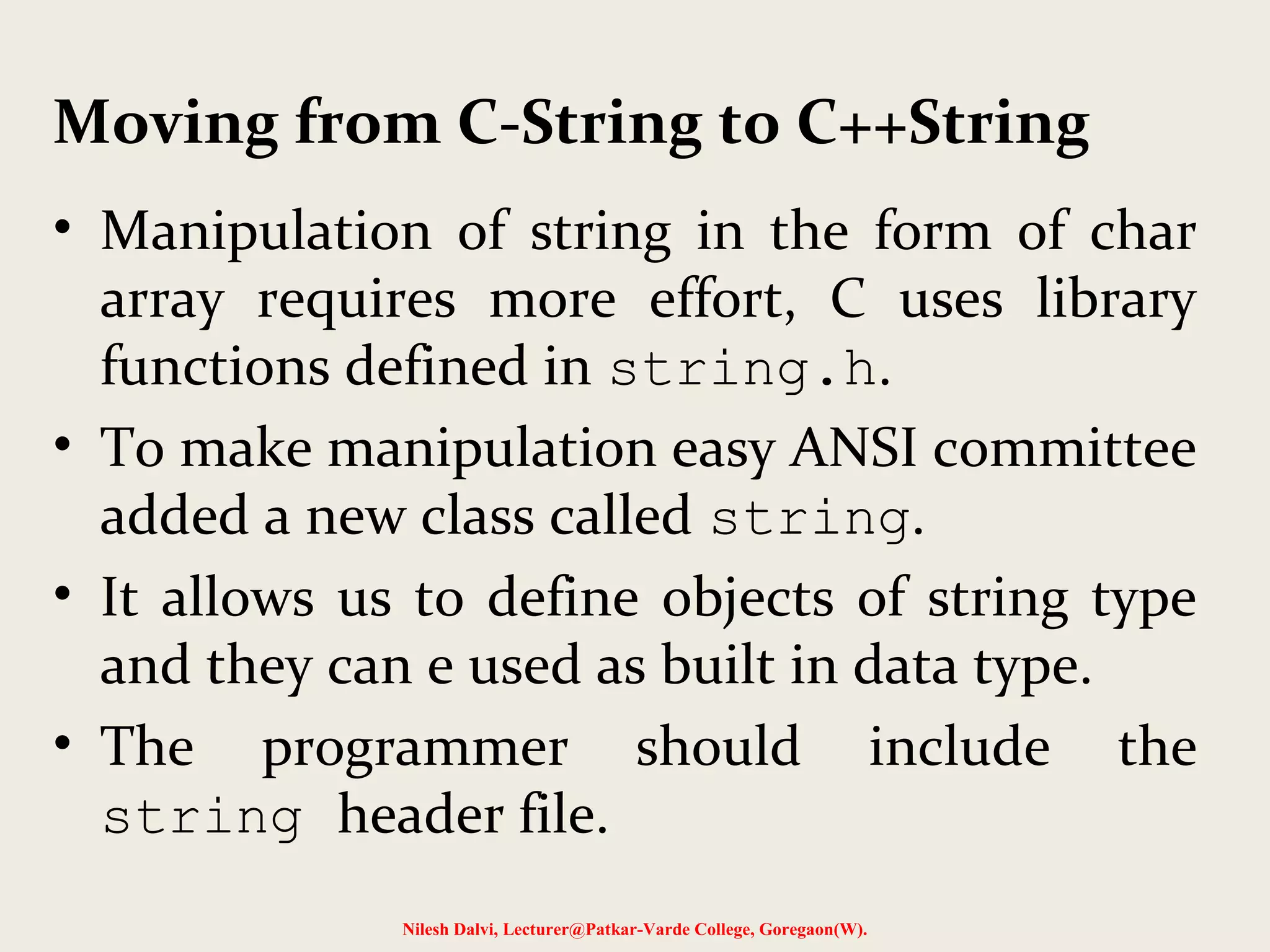 Moving from C-String to C++String

• Manipulation of string in the form of char array requires more effort, C uses library functions defined in string.h.

• To make manipulation easy ANSI committee added a new class called string.

• It allows us to define objects of string type and they can e used as built in data type.

• The programmer should include the string header file.

Nilesh Dalvi, Lecturer@Patkar-Varde College, Goregaon(W).